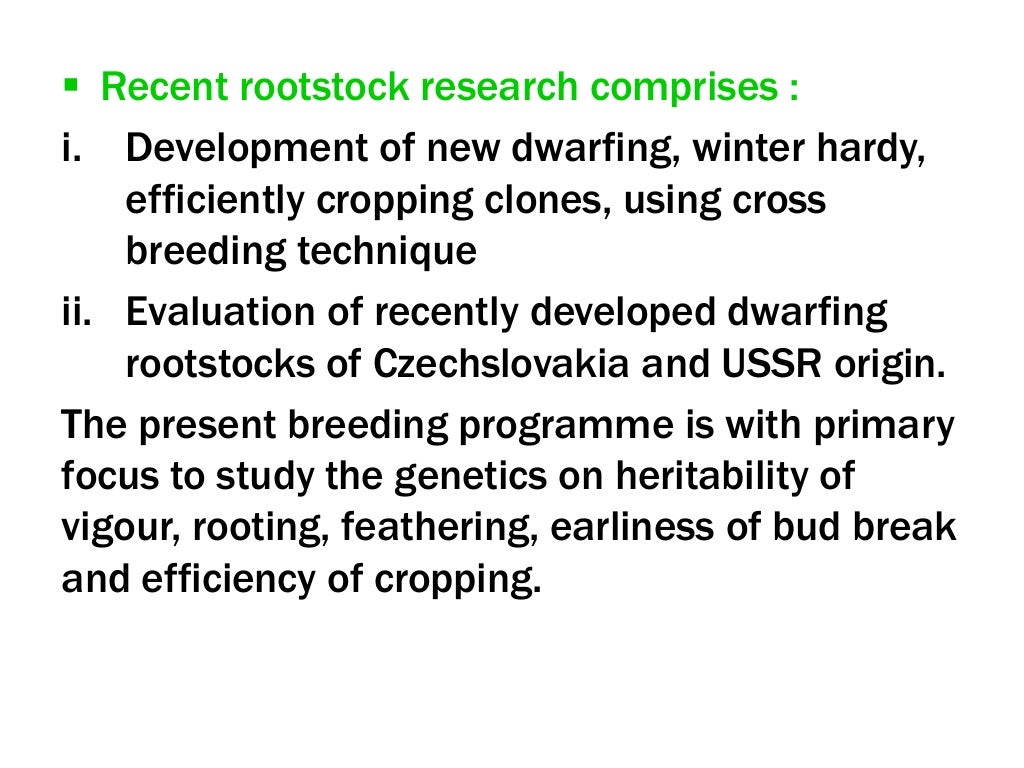 ▪ Recent rootstock research comprises :

i. Development of new dwarfing, winter hardy, efficiently cropping clones, using cross breeding technique

ii. Evaluation of recently developed dwarfing rootstocks of Czechslovakia and USSR origin.

The present breeding programme is with primary focus to study the genetics on heritability of vigour, rooting, feathering, earliness of bud break and efficiency of cropping.